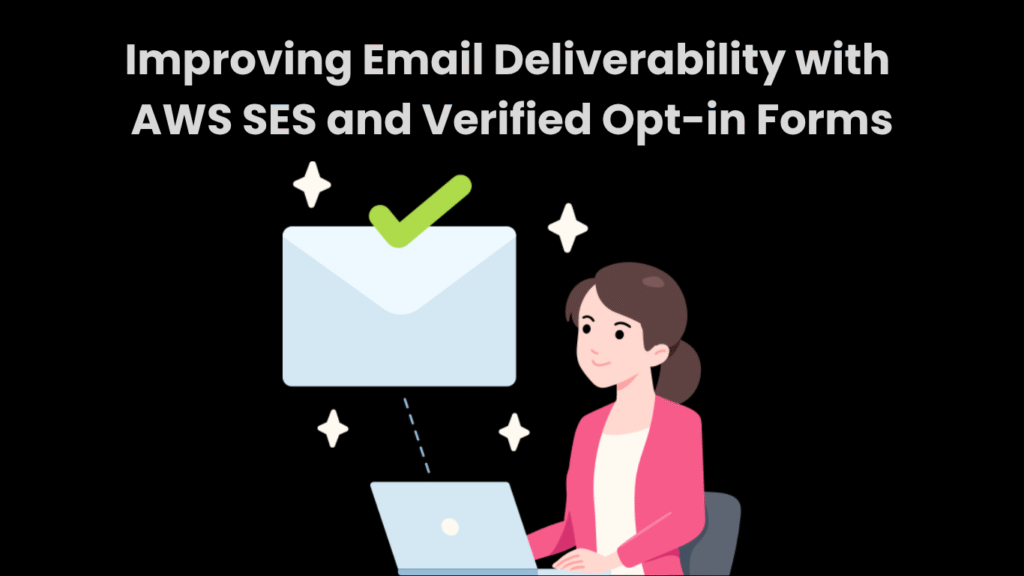 Improving Email Deliverability with AWS SES and Verified Opt-in Forms